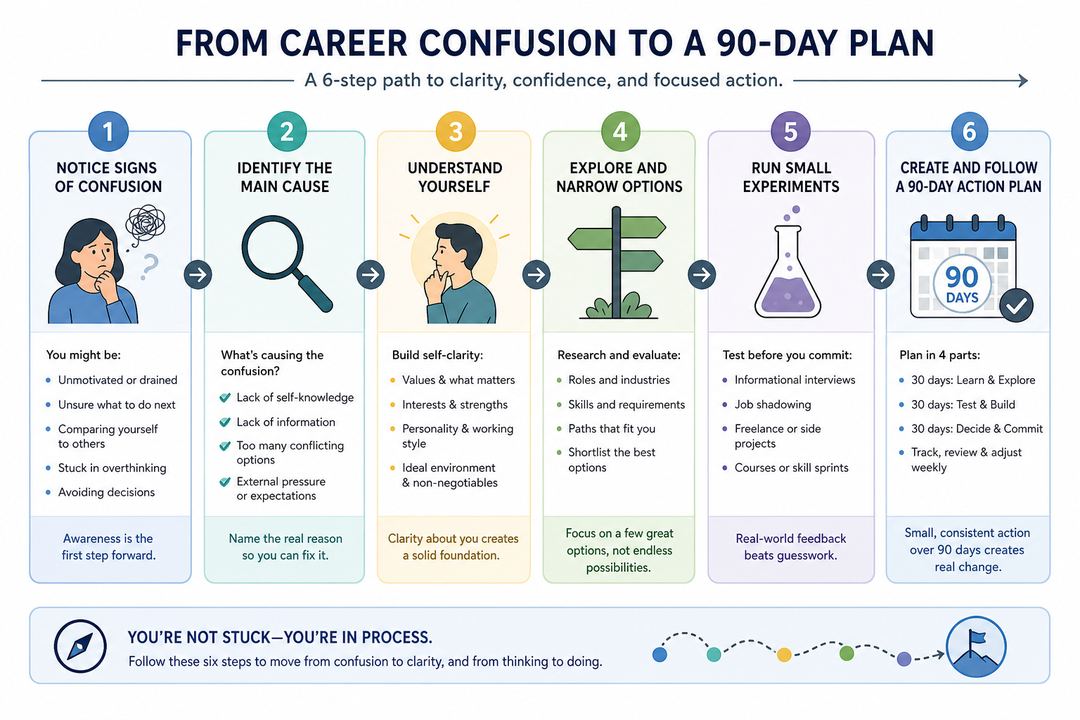 FROM CAREER CONFUSION TO A 90-DAY PLAN

A 6-step path to clarity, confidence, and focused action.

1
NOTICE SIGNS OF CONFUSION

You might be:
- Unmotivated or drained
- Unsure what to do next
- Comparing yourself to others
- Stuck in overthinking
- Avoiding decisions

Awareness is the first step forward.

2
IDENTIFY THE MAIN CAUSE

What's causing the confusion?
- Lack of self-knowledge
- Lack of information
- Too many conflicting options
- External pressure or expectations

Name the real reason so you can fix it.

3
UNDERSTAND YOURSELF

Build self-clarity:
- Values & what matters
- Interests & strengths
- Personality & working style
- Ideal environment & non-negotiables

Clarity about you creates a solid foundation.

4
EXPLORE AND NARROW OPTIONS

Research and evaluate:
- Roles and industries
- Skills and requirements
- Paths that fit you
- Shortlist the best options

Focus on a few great options, not endless possibilities.

5
RUN SMALL EXPERIMENTS

Test before you commit:
- Informational interviews
- Job shadowing
- Freelance or side projects
- Courses or skill sprints

Real-world feedback beats guesswork.

6
CREATE AND FOLLOW A 90-DAY ACTION PLAN

90 DAYS

Plan in 4 parts:
- 30 days: Learn & Explore
- 30 days: Test & Build
- 30 days: Decide & Commit
- Track, review & adjust weekly

Small, consistent action over 90 days creates real change.

YOU'RE NOT STUCK—YOU'RE IN PROCESS.
Follow these six steps to move from confusion to clarity, and from thinking to doing.